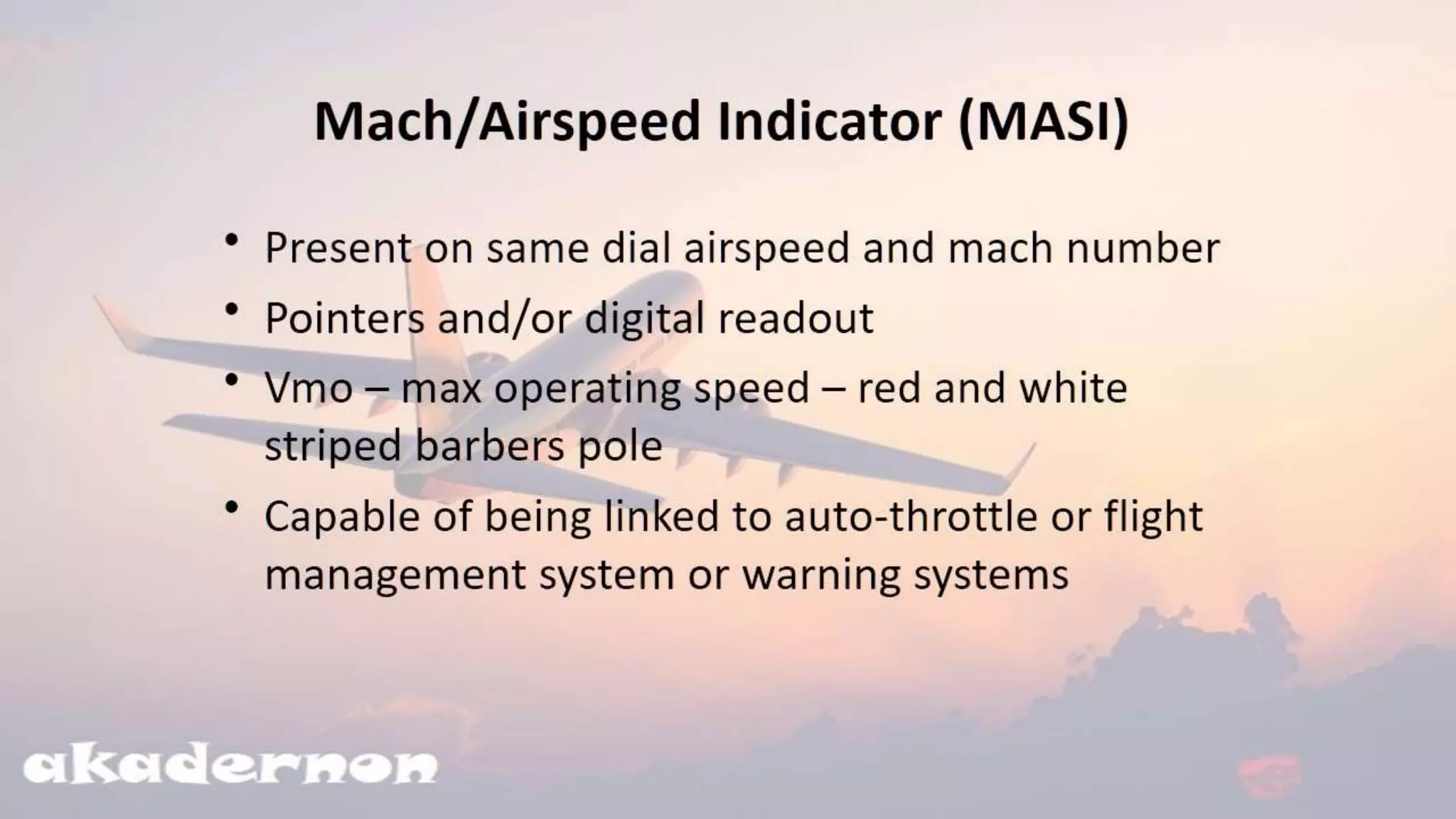 Mach/Airspeed Indicator (MASI)

• Present on same dial airspeed and mach number
• Pointers and/or digital readout
• Vmo – max operating speed – red and white striped barbers pole
• Capable of being linked to auto-throttle or flight management system or warning systems

akadernon